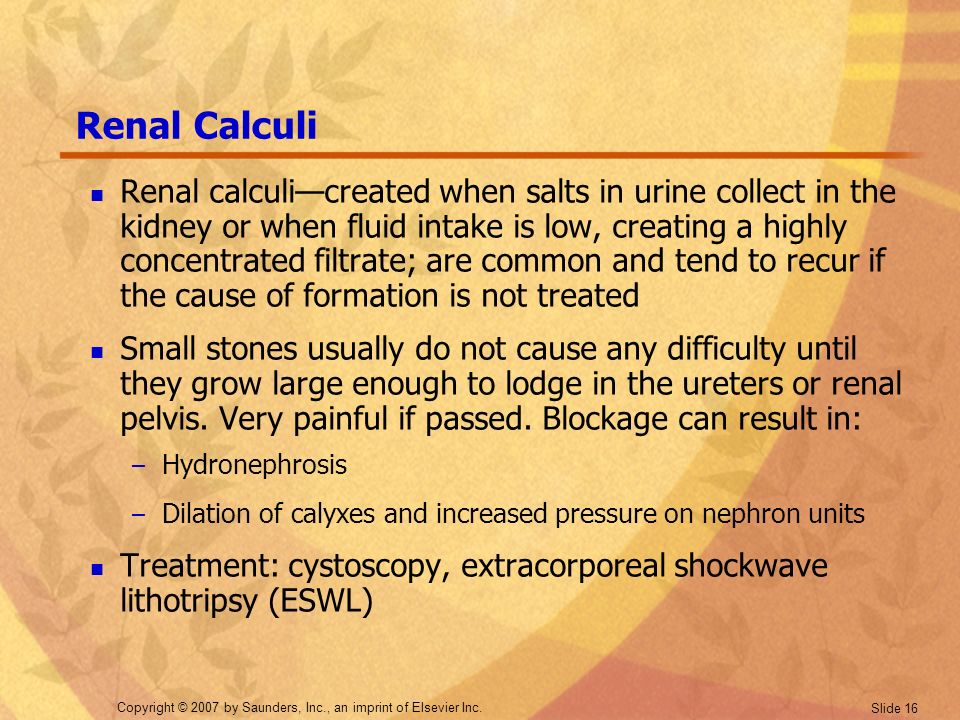 Renal Calculi

- Renal calculi—created when salts in urine collect in the kidney or when fluid intake is low, creating a highly concentrated filtrate; are common and tend to recur if the cause of formation is not treated

- Small stones usually do not cause any difficulty until they grow large enough to lodge in the ureters or renal pelvis. Very painful if passed. Blockage can result in:
  – Hydronephrosis
  – Dilation of calyxes and increased pressure on nephron units

- Treatment: cystoscopy, extracorporeal shockwave lithotripsy (ESWL)

Copyright © 2007 by Saunders, Inc., an imprint of Elsevier Inc.

Slide 16